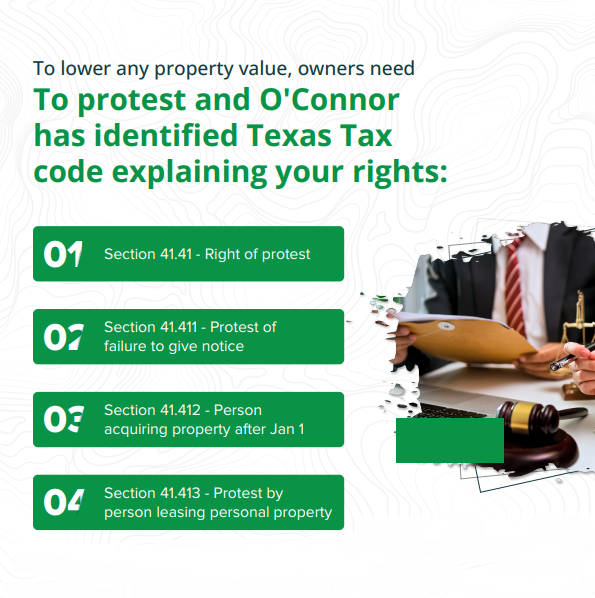 To lower any property value, owners need

To protest and O'Connor has identified Texas Tax code explaining your rights:

01 Section 41.41 - Right of protest

02 Section 41.411 - Protest of failure to give notice

03 Section 41.412 - Person acquiring property after Jan 1

04 Section 41.413 - Protest by person leasing personal property